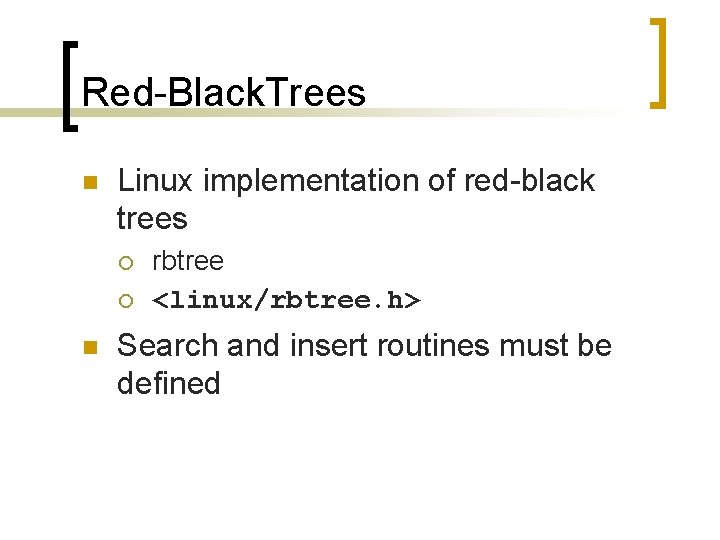 Red-BlackTrees

Linux implementation of red-black trees

rbtree

<linux/rbtree.h>

Search and insert routines must be defined